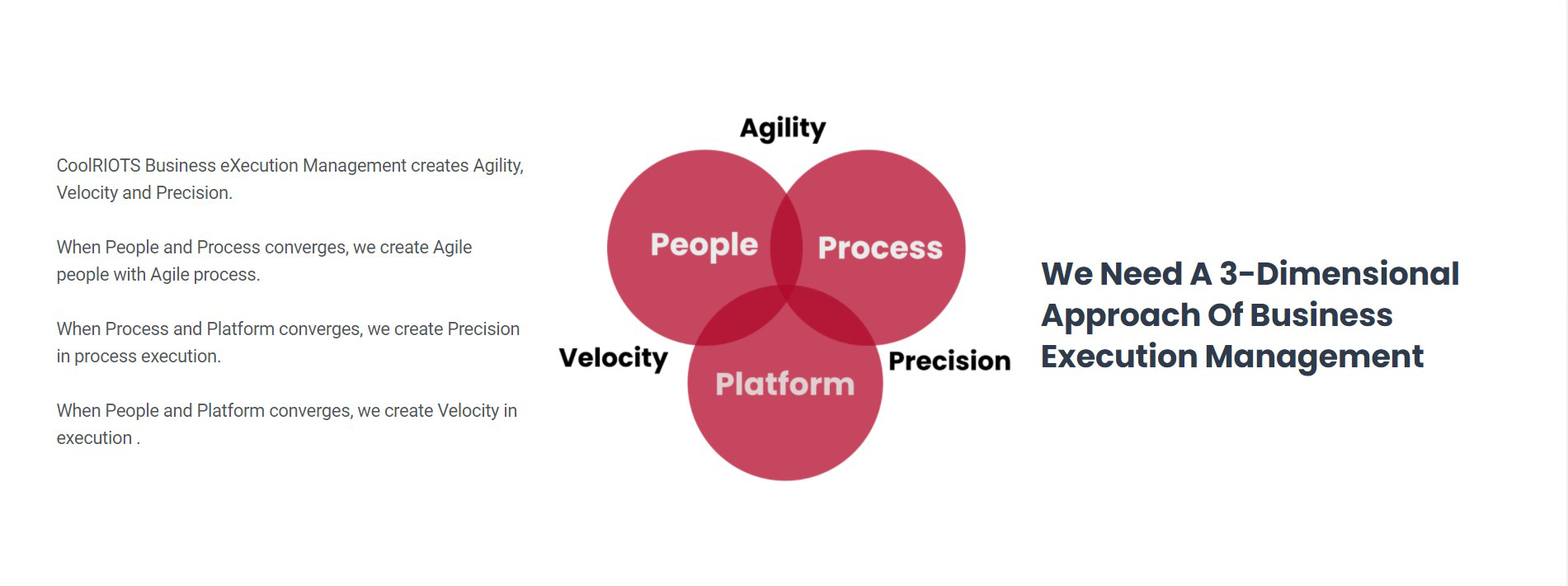 CoolRIOTS Business eXecution Management creates Agility, Velocity and Precision.

When People and Process converges, we create Agile people with Agile process.

When Process and Platform converges, we create Precision in process execution.

When People and Platform converges, we create Velocity in execution .

Agility

People

Process

Velocity

Platform

Precision

We Need A 3-Dimensional Approach Of Business Execution Management